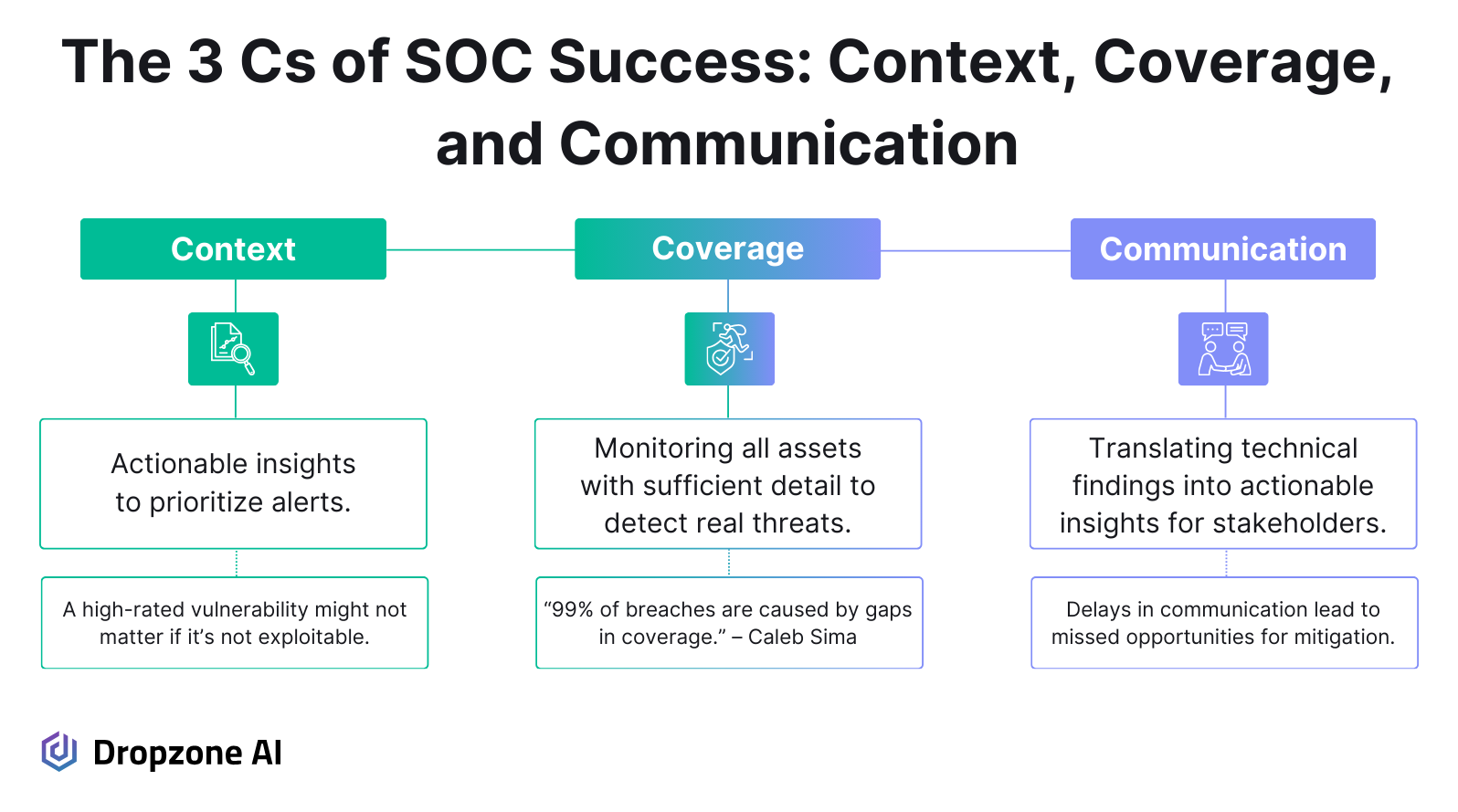 The 3 Cs of SOC Success: Context, Coverage, and Communication

Context

Actionable insights to prioritize alerts.

A high-rated vulnerability might not matter if it's not exploitable.

Coverage

Monitoring all assets with sufficient detail to detect real threats.

"99% of breaches are caused by gaps in coverage." – Caleb Sima

Communication

Translating technical findings into actionable insights for stakeholders.

Delays in communication lead to missed opportunities for mitigation.

Dropzone AI